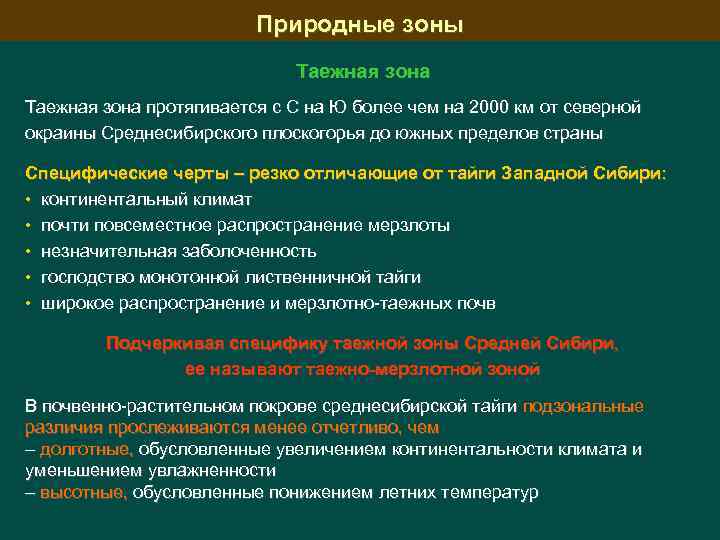 Природные зоны

Таежная зона

Таежная зона протягивается с С на Ю более чем на 2000 км от северной окраины Среднесибирского плоскогорья до южных пределов страны

Специфические черты – резко отличающие от тайги Западной Сибири:
• континентальный климат
• почти повсеместное распространение мерзлоты
• незначительная заболоченность
• господство монотонной лиственничной тайги
• широкое распространение и мерзлотно-таежных почв

Подчеркивая специфику таежной зоны Средней Сибири, ее называют таежно-мерзлотной зоной

В почвенно-растительном покрове среднесибирской тайги подзональные различия прослеживаются менее отчетливо, чем
– долготные, обусловленные увеличением континентальности климата и уменьшением увлажненности
– высотные, обусловленные понижением летних температур